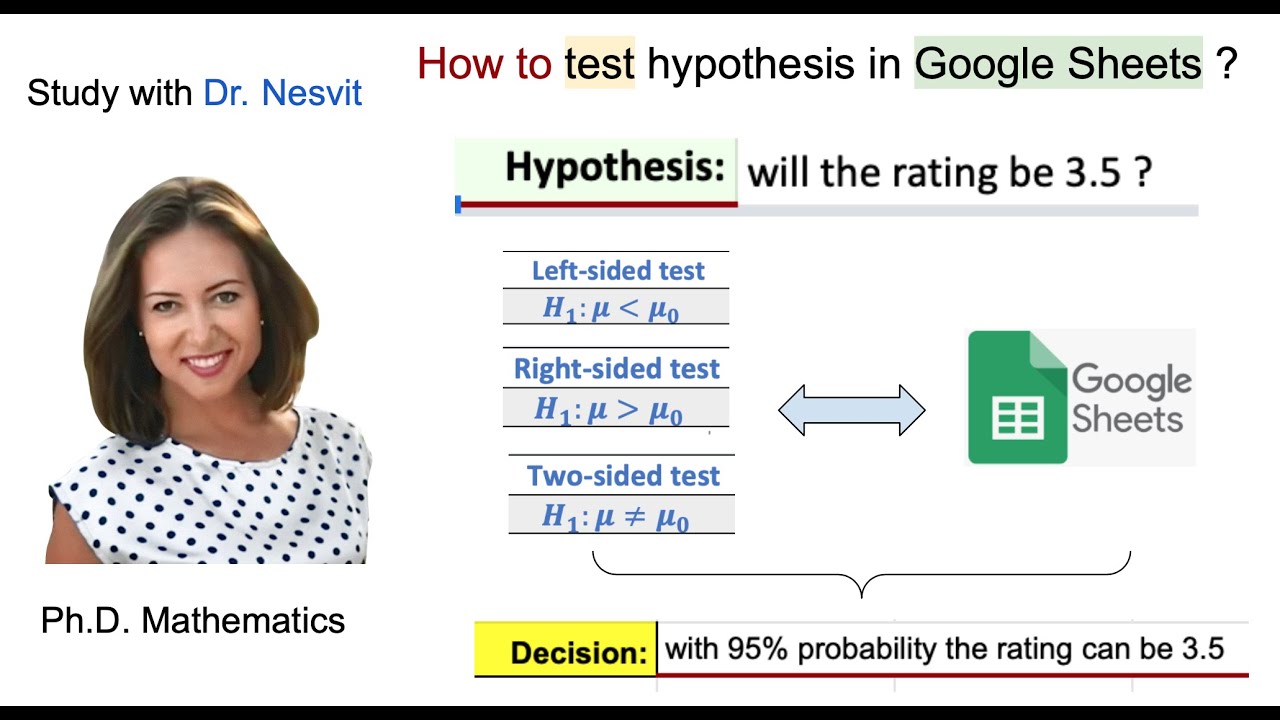 Study with Dr. Nesvit

How to test hypothesis in Google Sheets ?

Hypothesis: will the rating be 3.5 ?

Left-sided test
$H_1: \mu < \mu_0$

Right-sided test
$H_1: \mu > \mu_0$

Two-sided test
$H_1: \mu \neq \mu_0$

Google Sheets

Ph.D. Mathematics

Decision: with 95% probability the rating can be 3.5